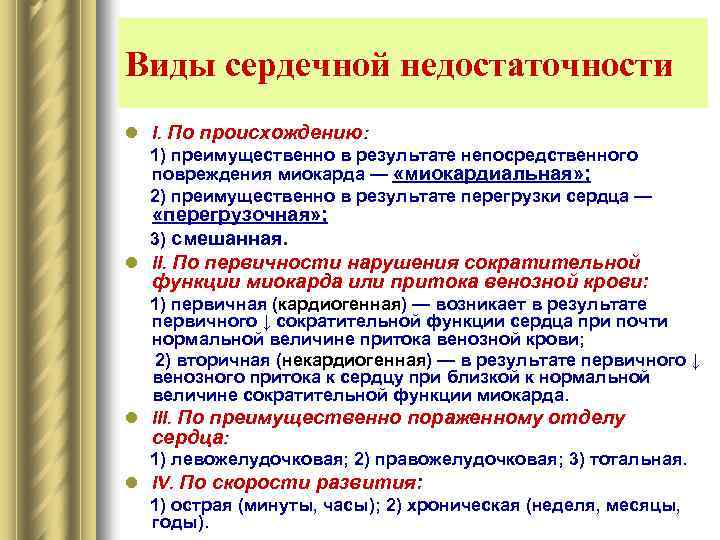 Виды сердечной недостаточности

I. По происхождению:

1) преимущественно в результате непосредственного повреждения миокарда — «миокардиальная»;

2) преимущественно в результате перегрузки сердца — «перегрузочная»;

3) смешанная.

II. По первичности нарушения сократительной функции миокарда или притока венозной крови:

1) первичная (кардиогенная) — возникает в результате первичного ↓ сократительной функции сердца при почти нормальной величине притока венозной крови;

2) вторичная (некардиогенная) — в результате первичного ↓ венозного притока к сердцу при близкой к нормальной величине сократительной функции миокарда.

III. По преимущественно пораженному отделу сердца:

1) левожелудочковая; 2) правожелудочковая; 3) тотальная.

IV. По скорости развития:

1) острая (минуты, часы); 2) хроническая (неделя, месяцы, годы).